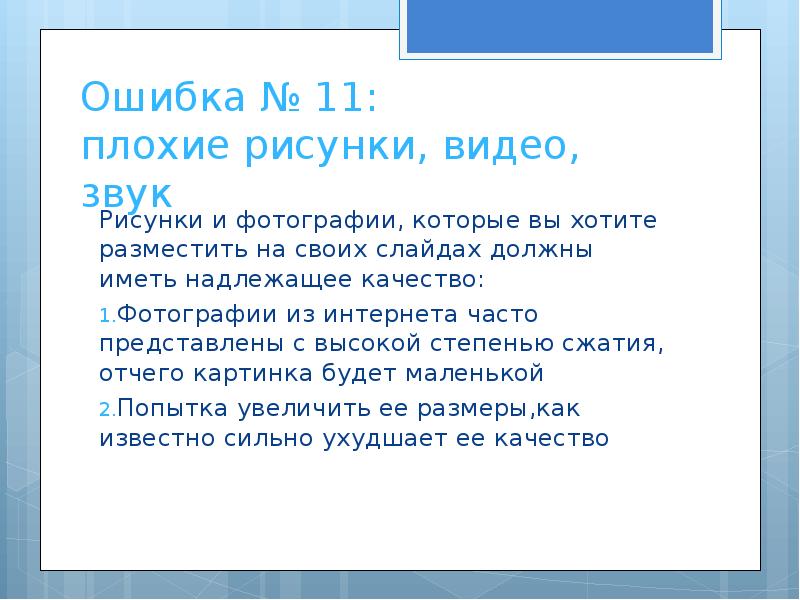 Ошибка № 11:
плохие рисунки, видео, звук

Рисунки и фотографии, которые вы хотите разместить на своих слайдах должны иметь надлежащее качество:

1. Фотографии из интернета часто представлены с высокой степенью сжатия, отчего картинка будет маленькой

2. Попытка увеличить ее размеры,как известно сильно ухудшает ее качество